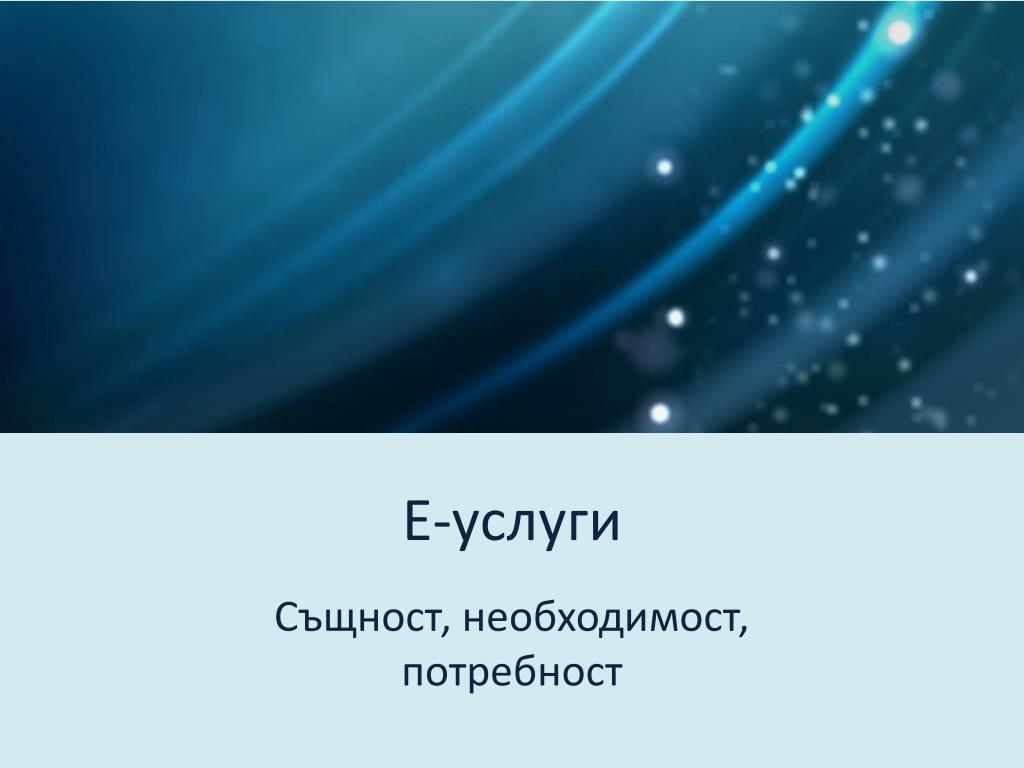 Е-услуги

Същност, необходимост, потребност